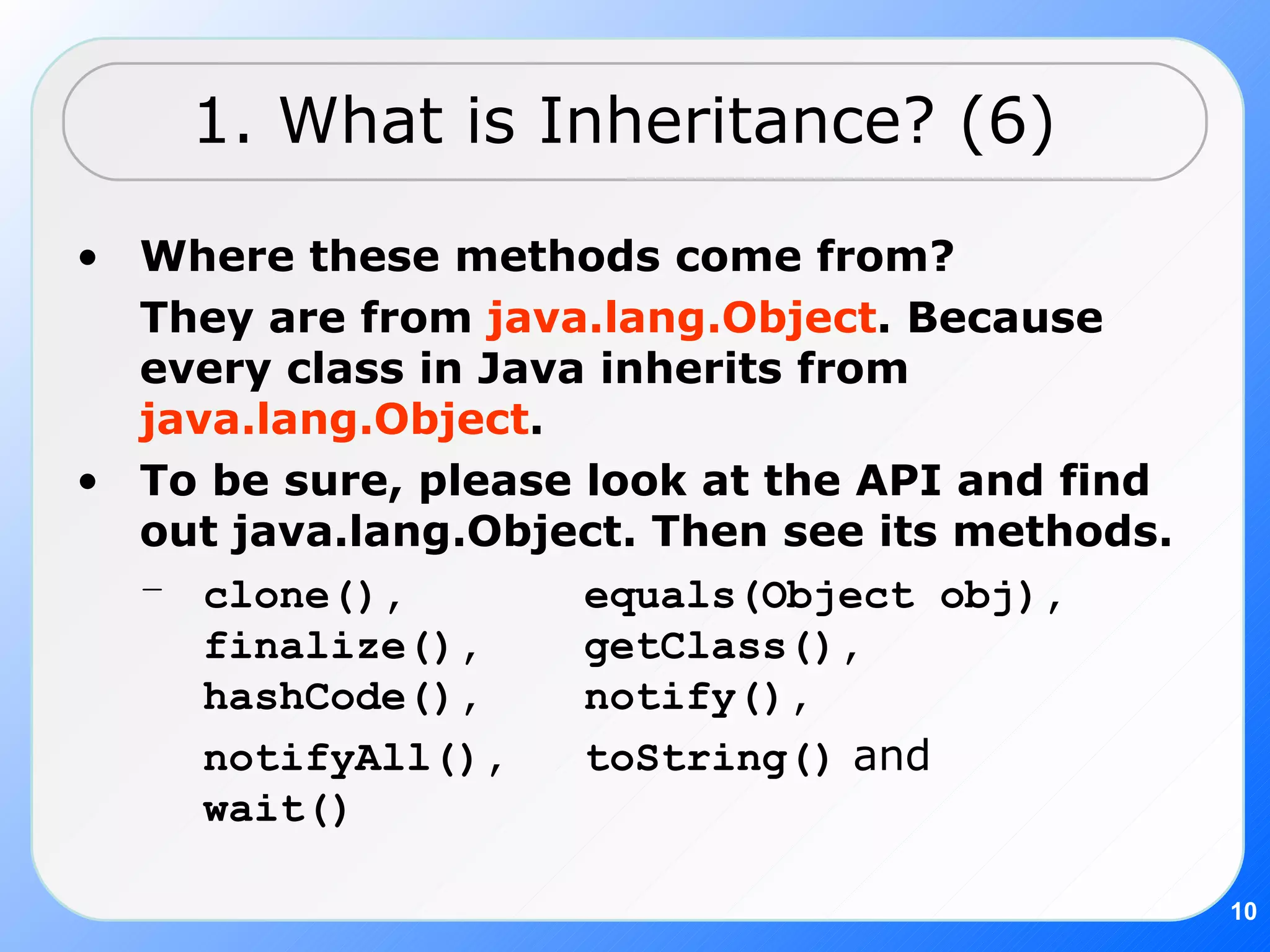 1. What is Inheritance? (6)

• Where these methods come from?

They are from java.lang.Object. Because every class in Java inherits from java.lang.Object.

• To be sure, please look at the API and find out java.lang.Object. Then see its methods.

– clone(), equals(Object obj), finalize(), getClass(), hashCode(), notify(), notifyAll(), toString() and wait()

10